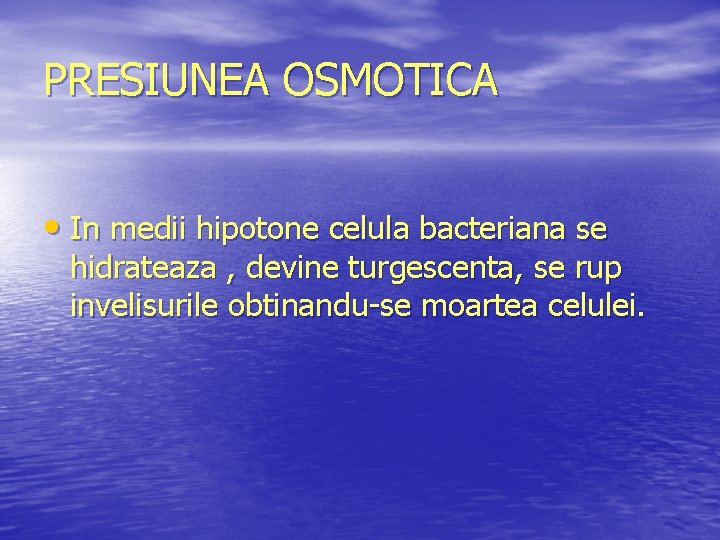 PRESIUNEA OSMOTICA

• In medii hipotone celula bacteriana se hidrateaza , devine turgescenta, se rup invelisurile obtinandu-se moartea celulei.